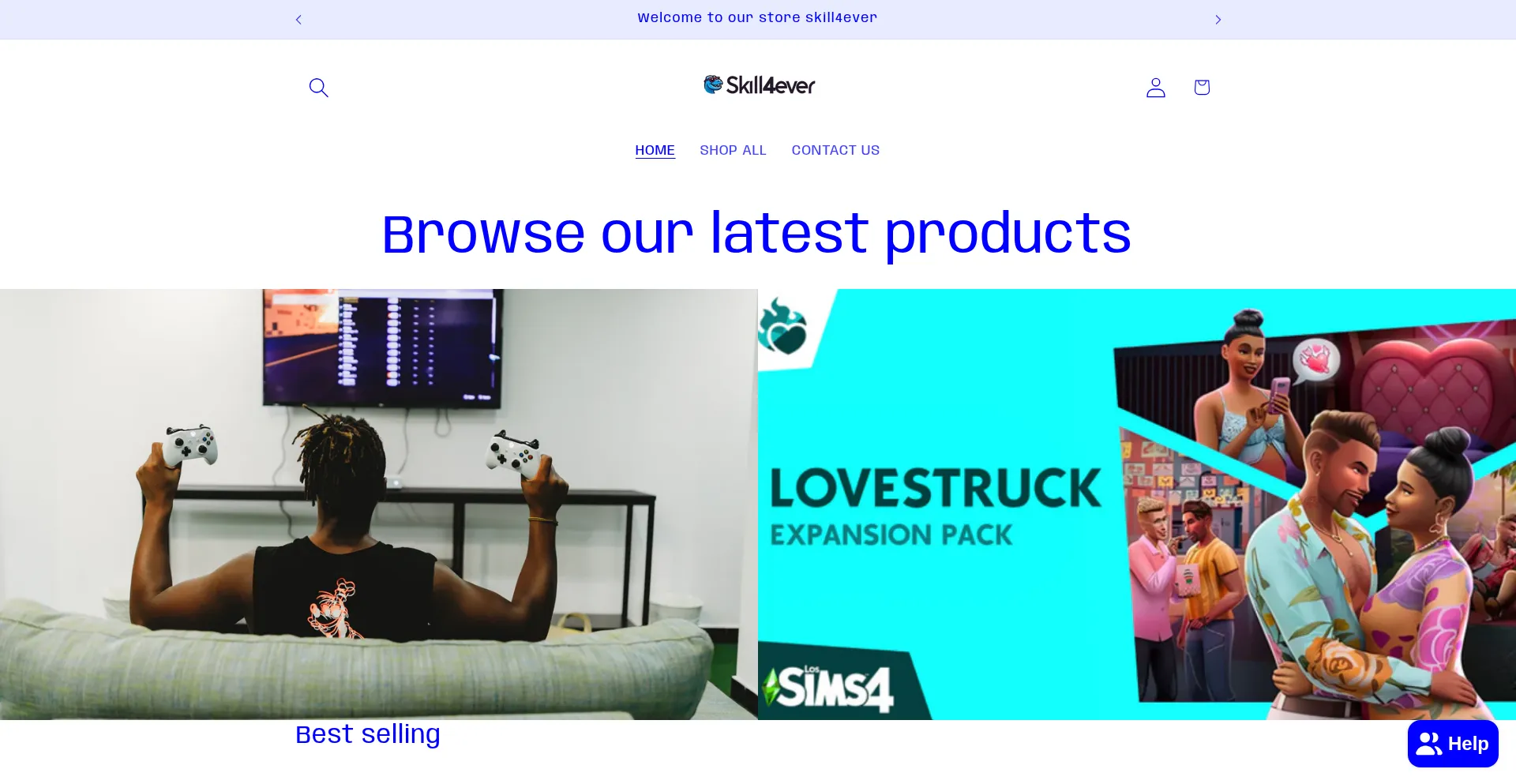 Welcome to our store skill4ever

Skill4ever

HOME SHOP ALL CONTACT US

Browse our latest products

LOVESTRUCK
EXPANSION PACK

Los SIMS4

Best selling

Help